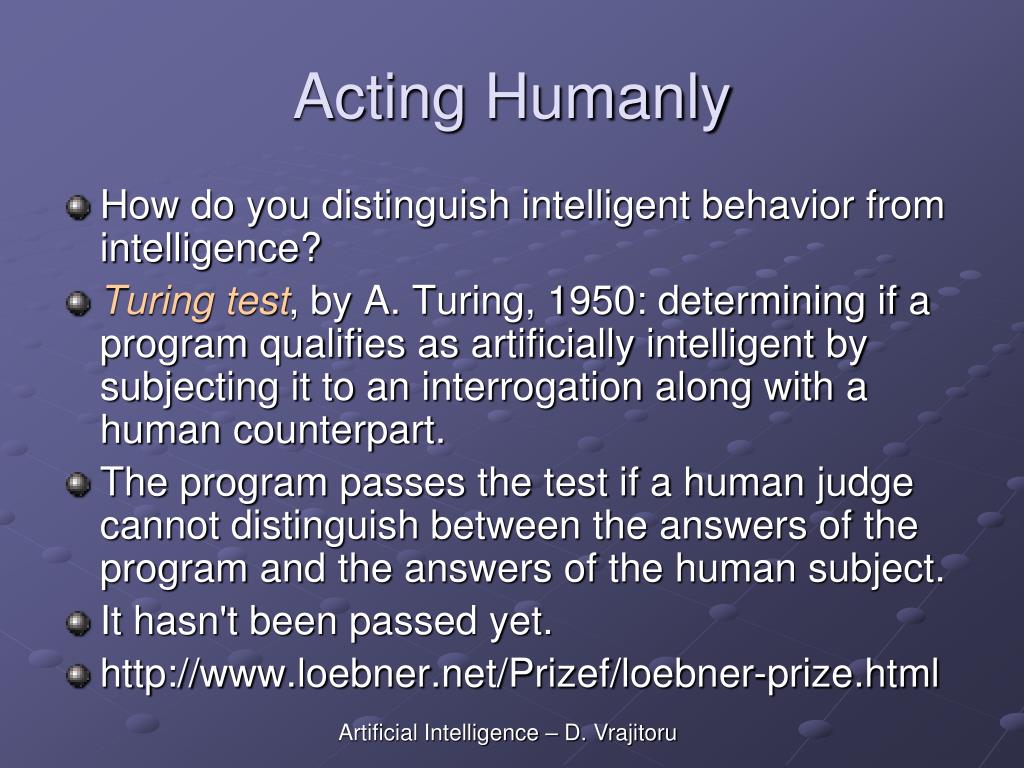 Acting Humanly

How do you distinguish intelligent behavior from intelligence?

Turing test, by A. Turing, 1950: determining if a program qualifies as artificially intelligent by subjecting it to an interrogation along with a human counterpart.

The program passes the test if a human judge cannot distinguish between the answers of the program and the answers of the human subject.

It hasn't been passed yet.

http://www.loebner.net/Prizef/loebner-prize.html

Artificial Intelligence – D. Vrajitoru